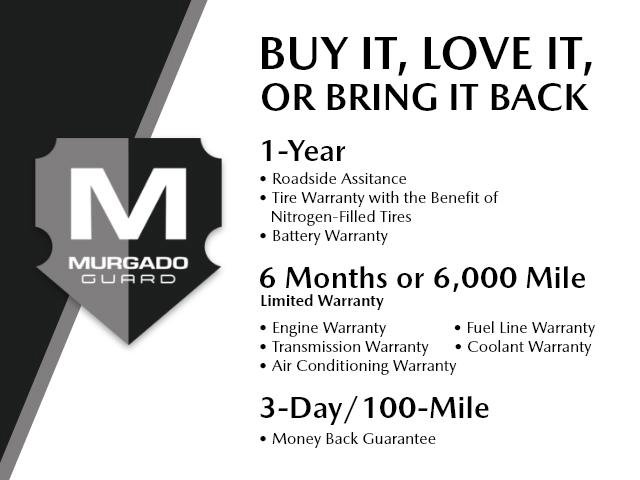 M
MURGADO
GUARD

BUY IT, LOVE IT, OR BRING IT BACK

1-Year
• Roadside Assitance
• Tire Warranty with the Benefit of Nitrogen-Filled Tires
• Battery Warranty

6 Months or 6,000 Mile
Limited Warranty
• Engine Warranty
• Transmission Warranty
• Air Conditioning Warranty
• Fuel Line Warranty
• Coolant Warranty

3-Day/100-Mile
• Money Back Guarantee